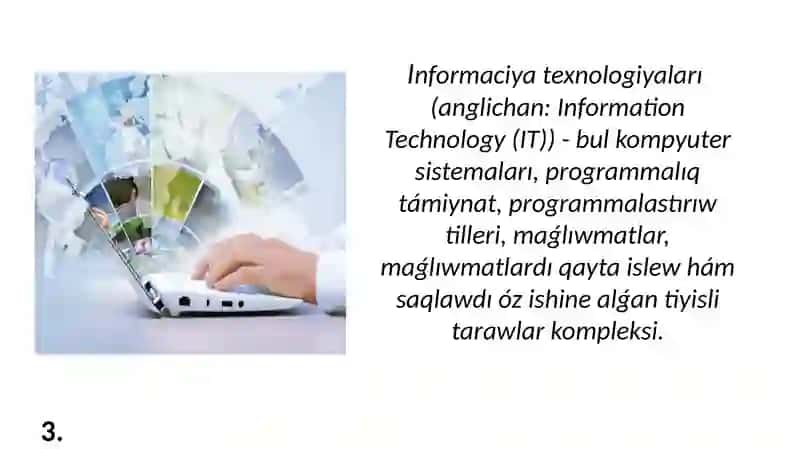 Informaciya texnologiyaları (anglichan: Information Technology (IT)) - bul kompyuter sistemaları, programmalıq támiynat, programmalastırıw tilleri, maǵlıwmatlar, maǵlıwmatlardı qayta islew hám saqlawdı óz ishine alǵan tiyisli tarawlar kompleksi.

3.